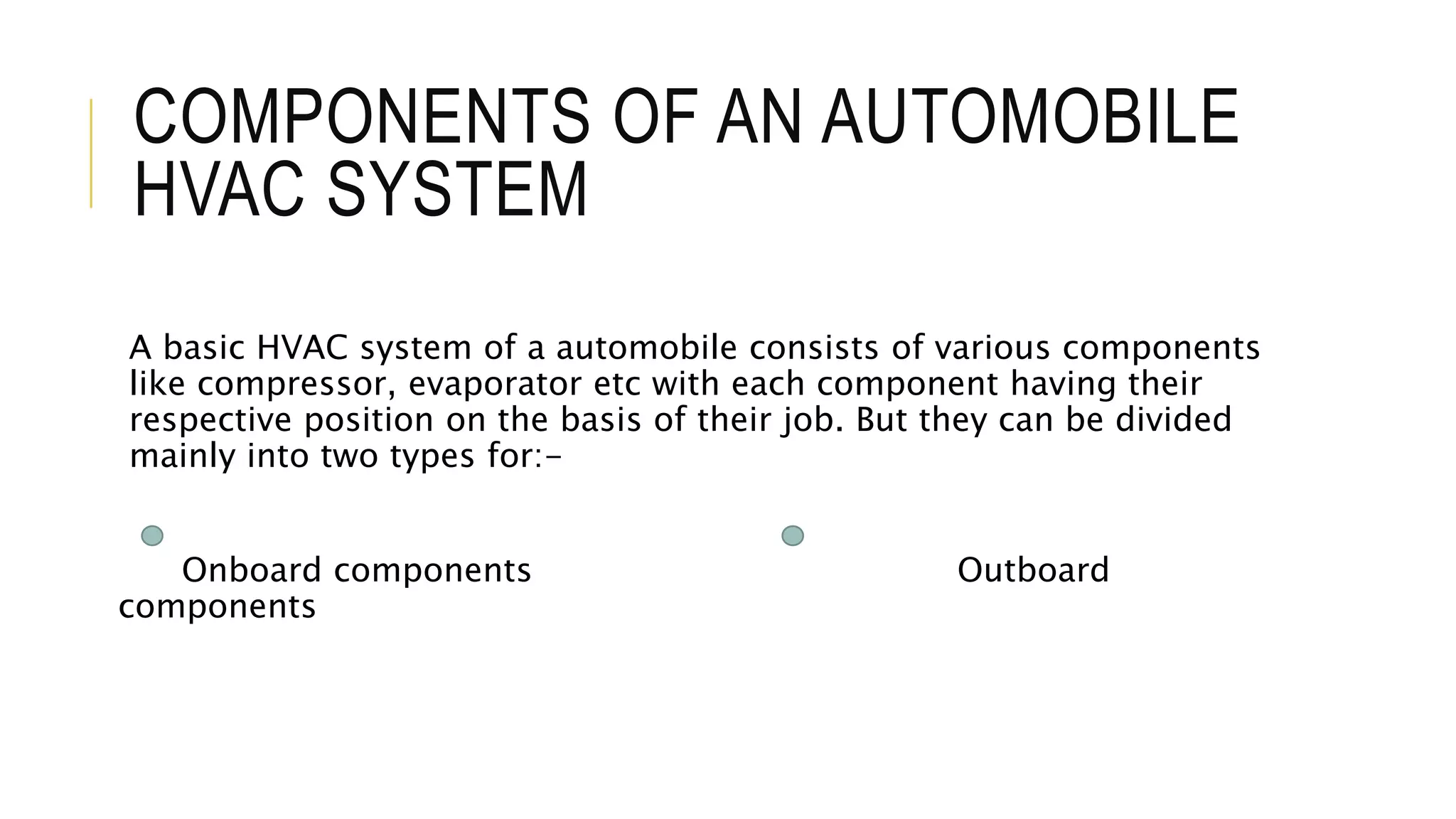 COMPONENTS OF AN AUTOMOBILE HVAC SYSTEM

A basic HVAC system of a automobile consists of various components like compressor, evaporator etc with each component having their respective position on the basis of their job. But they can be divided mainly into two types for:-

Onboard components

Outboard components